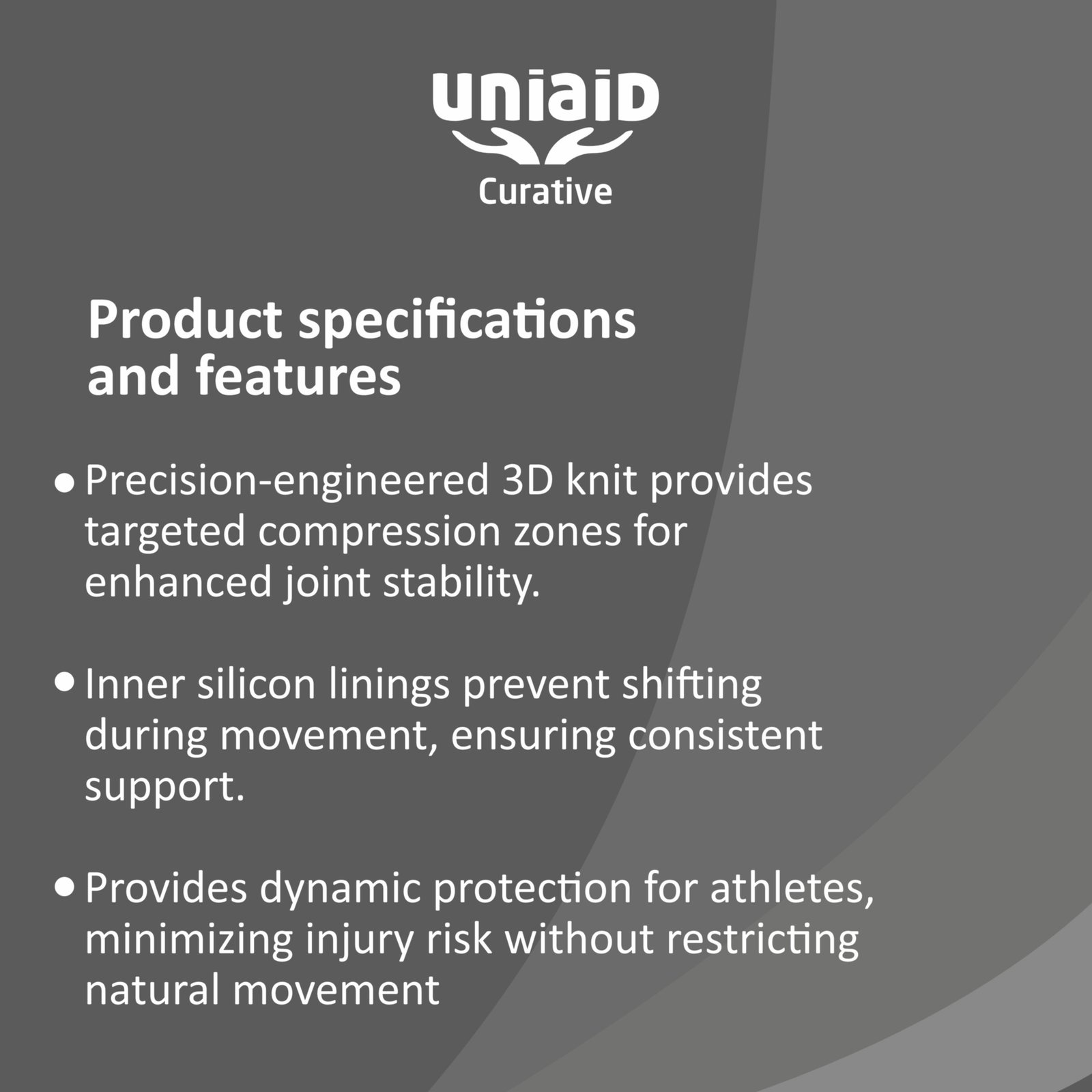 uniaiD
Curative

Product specifications and features

• Precision-engineered 3D knit provides targeted compression zones for enhanced joint stability.

• Inner silicon linings prevent shifting during movement, ensuring consistent support.

• Provides dynamic protection for athletes, minimizing injury risk without restricting natural movement